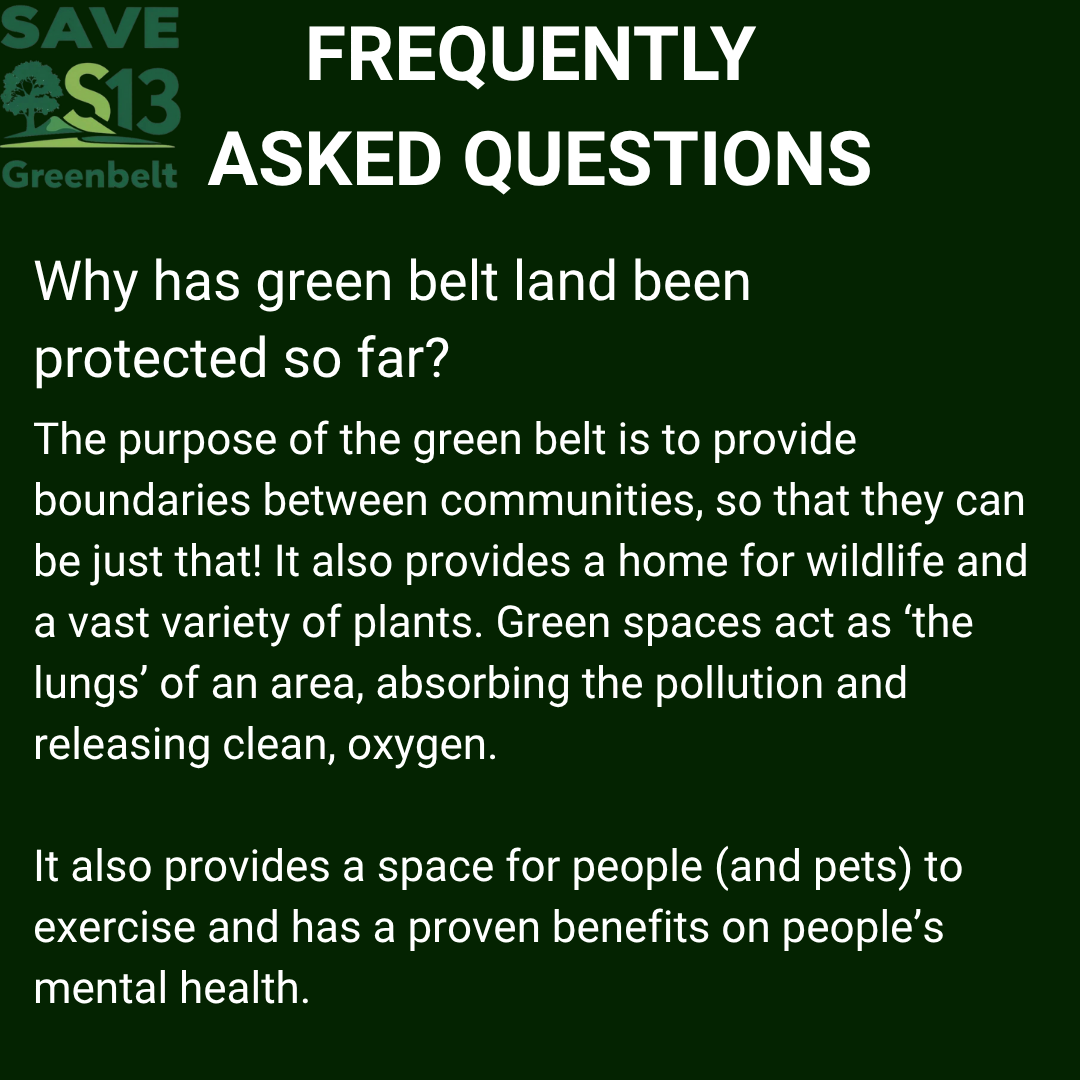 SAVE
S13
Greenbelt

FREQUENTLY ASKED QUESTIONS

Why has green belt land been protected so far?

The purpose of the green belt is to provide boundaries between communities, so that they can be just that! It also provides a home for wildlife and a vast variety of plants. Green spaces act as ‘the lungs’ of an area, absorbing the pollution and releasing clean, oxygen.

It also provides a space for people (and pets) to exercise and has a proven benefits on people’s mental health.